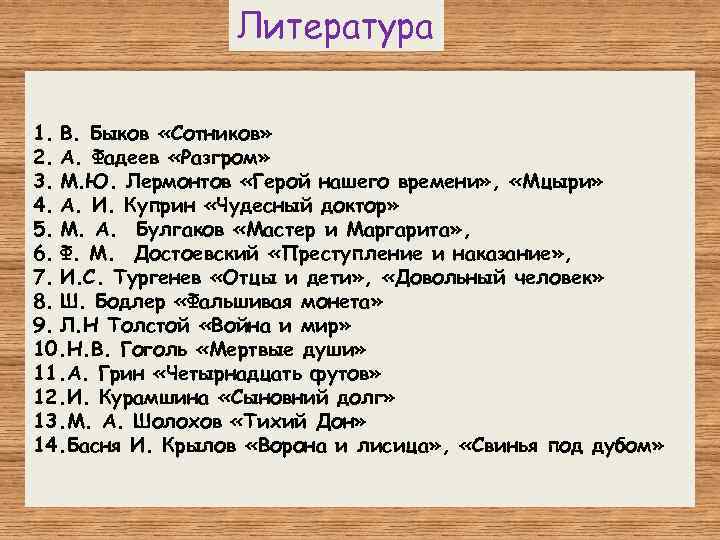 Литература

1. В. Быков «Сотников»
2. А. Фадеев «Разгром»
3. М.Ю. Лермонтов «Герой нашего времени», «Мцыри»
4. А. И. Куприн «Чудесный доктор»
5. М. А. Булгаков «Мастер и Маргарита»,
6. Ф. М. Достоевский «Преступление и наказание»,
7. И.С. Тургенев «Отцы и дети», «Довольный человек»
8. Ш. Бодлер «Фальшивая монета»
9. Л.Н Толстой «Война и мир»
10.Н.В. Гоголь «Мертвые души»
11.А. Грин «Четырнадцать футов»
12.И. Курамшина «Сыновний долг»
13.М. А. Шолохов «Тихий Дон»
14.Басня И. Крылов «Ворона и лисица», «Свинья под дубом»